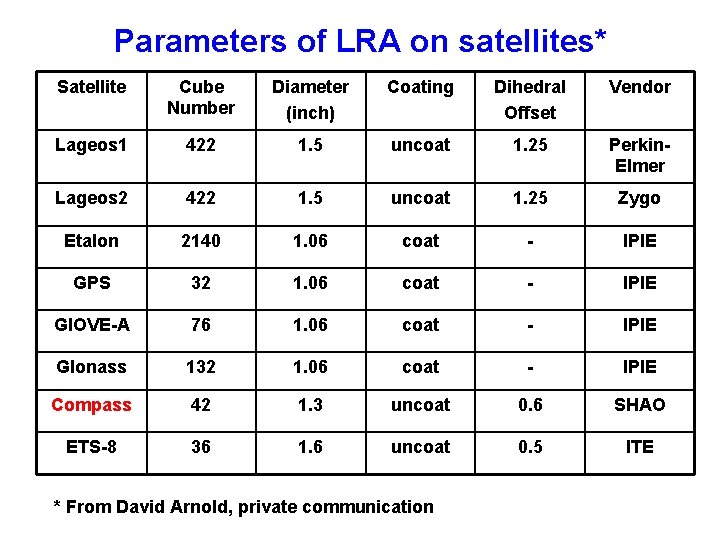 Parameters of LRA on satellites*

| Satellite | Cube Number | Diameter (inch) | Coating | Dihedral Offset | Vendor |
|---|---|---|---|---|---|
| Lageos1 | 422 | 1.5 | uncoat | 1.25 | Perkin-Elmer |
| Lageos2 | 422 | 1.5 | uncoat | 1.25 | Zygo |
| Etalon | 2140 | 1.06 | coat | - | IPIE |
| GPS | 32 | 1.06 | coat | - | IPIE |
| GIOVE-A | 76 | 1.06 | coat | - | IPIE |
| Glonass | 132 | 1.06 | coat | - | IPIE |
| Compass | 42 | 1.3 | uncoat | 0.6 | SHAO |
| ETS-8 | 36 | 1.6 | uncoat | 0.5 | ITE |

* From David Arnold, private communication